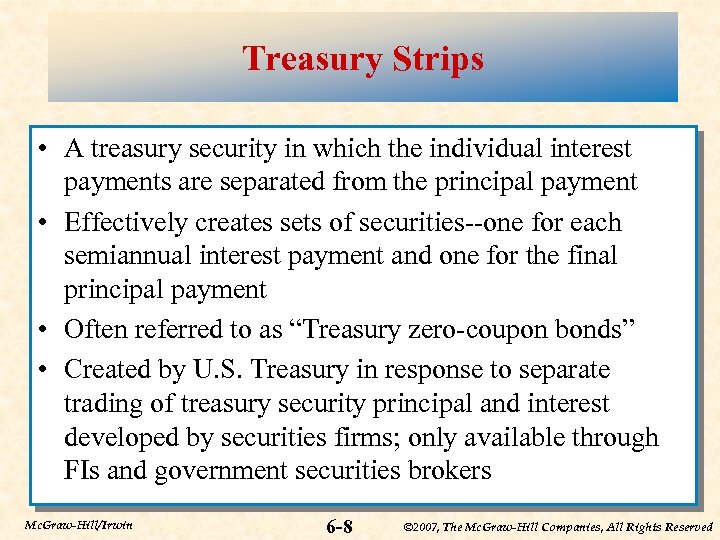 Treasury Strips

• A treasury security in which the individual interest payments are separated from the principal payment

• Effectively creates sets of securities--one for each semiannual interest payment and one for the final principal payment

• Often referred to as “Treasury zero-coupon bonds”

• Created by U.S. Treasury in response to separate trading of treasury security principal and interest developed by securities firms; only available through FIs and government securities brokers

McGraw-Hill/Irwin

6-8

©2007, The McGraw-Hill Companies, All Rights Reserved